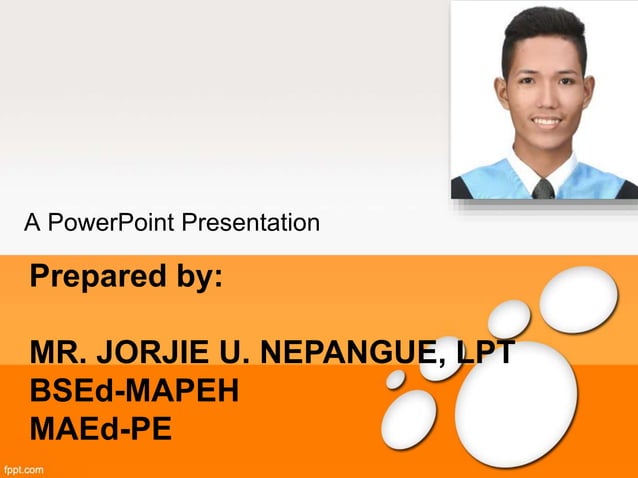 A PowerPoint Presentation

Prepared by:

MR. JORJIE U. NEPANGUE, LPT
BSEd-MAPEH
MAEd-PE

fppt.com